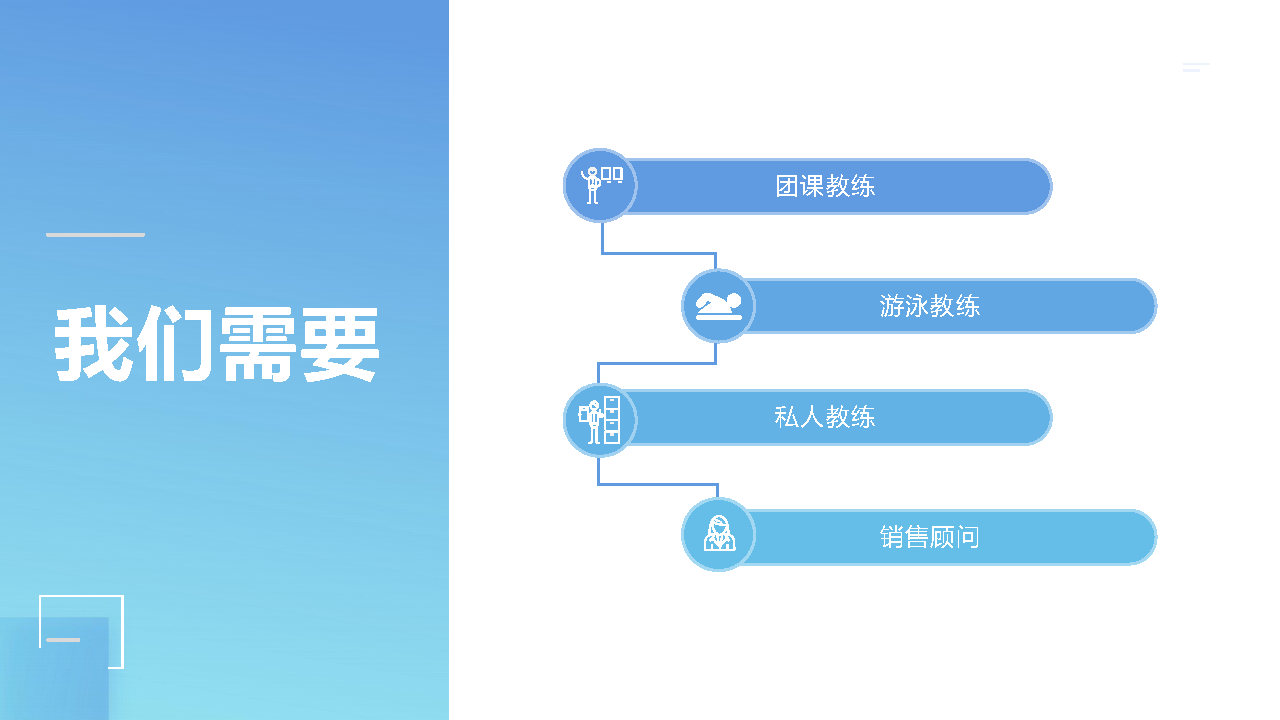 我们需要

团课教练

游泳教练

私人教练

销售顾问